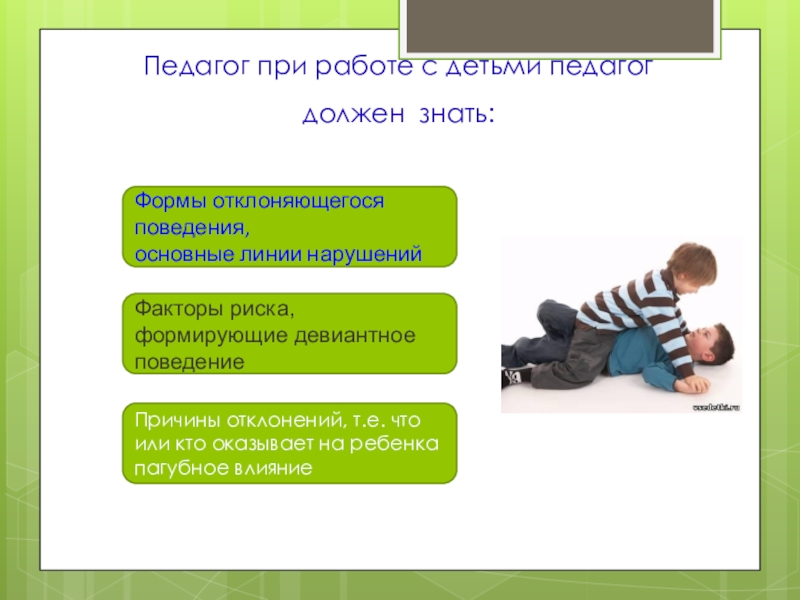 Педагог при работе с детьми педагог должен знать:

Формы отклоняющегося поведения,
основные линии нарушений

Факторы риска, формирующие девиантное поведение

Причины отклонений, т.е. что или кто оказывает на ребенка пагубное влияние

vsedetki.ru